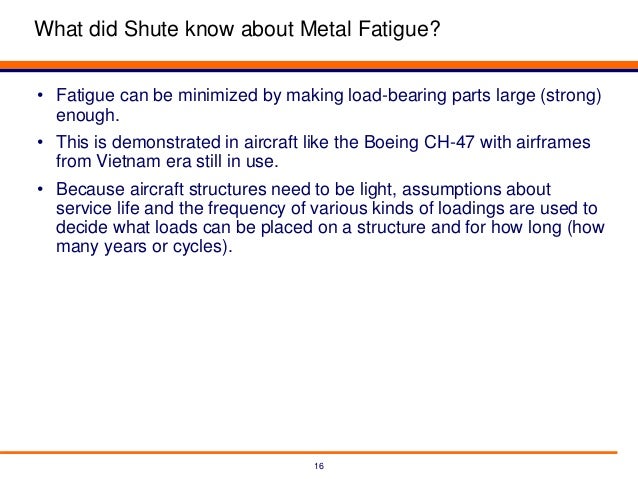 What did Shute know about Metal Fatigue?

• Fatigue can be minimized by making load-bearing parts large (strong) enough.

• This is demonstrated in aircraft like the Boeing CH-47 with airframes from Vietnam era still in use.

• Because aircraft structures need to be light, assumptions about service life and the frequency of various kinds of loadings are used to decide what loads can be placed on a structure and for how long (how many years or cycles).

16